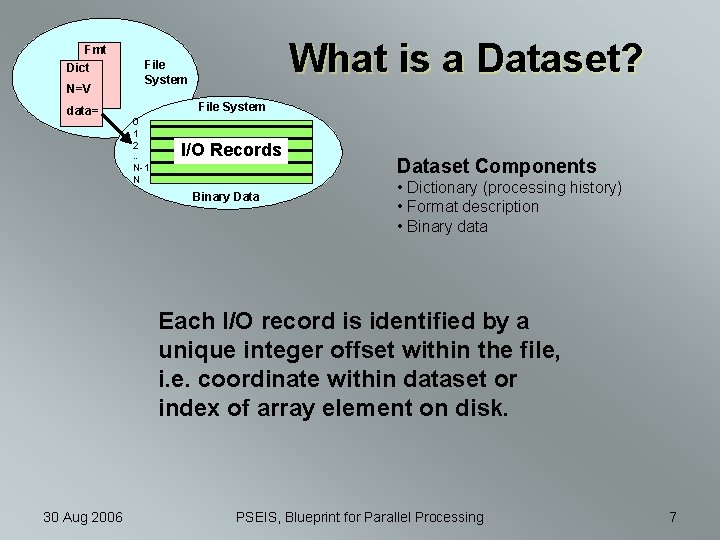 Fmt
Dict
N=V
data=
File System

File System
0
1
2
..
N-1
N
I/O Records
Binary Data

What is a Dataset?

Dataset Components
• Dictionary (processing history)
• Format description
• Binary data

Each I/O record is identified by a unique integer offset within the file, i.e. coordinate within dataset or index of array element on disk.

30 Aug 2006
PSEIS, Blueprint for Parallel Processing
7